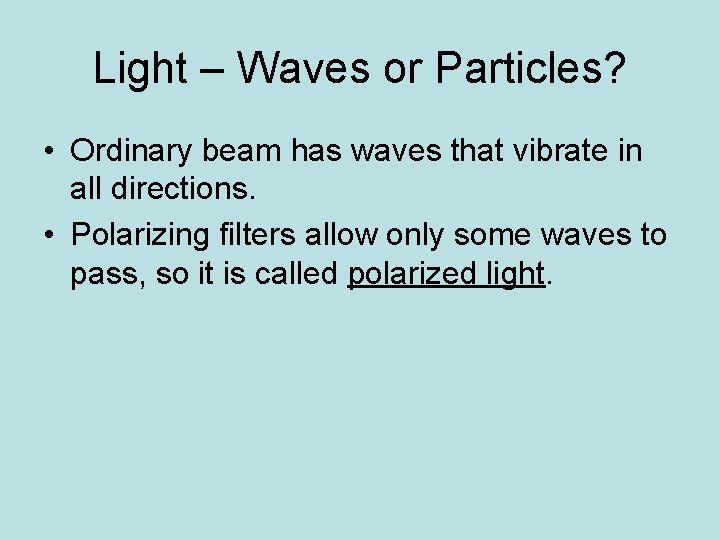 Light – Waves or Particles?

• Ordinary beam has waves that vibrate in all directions.

• Polarizing filters allow only some waves to pass, so it is called polarized light.